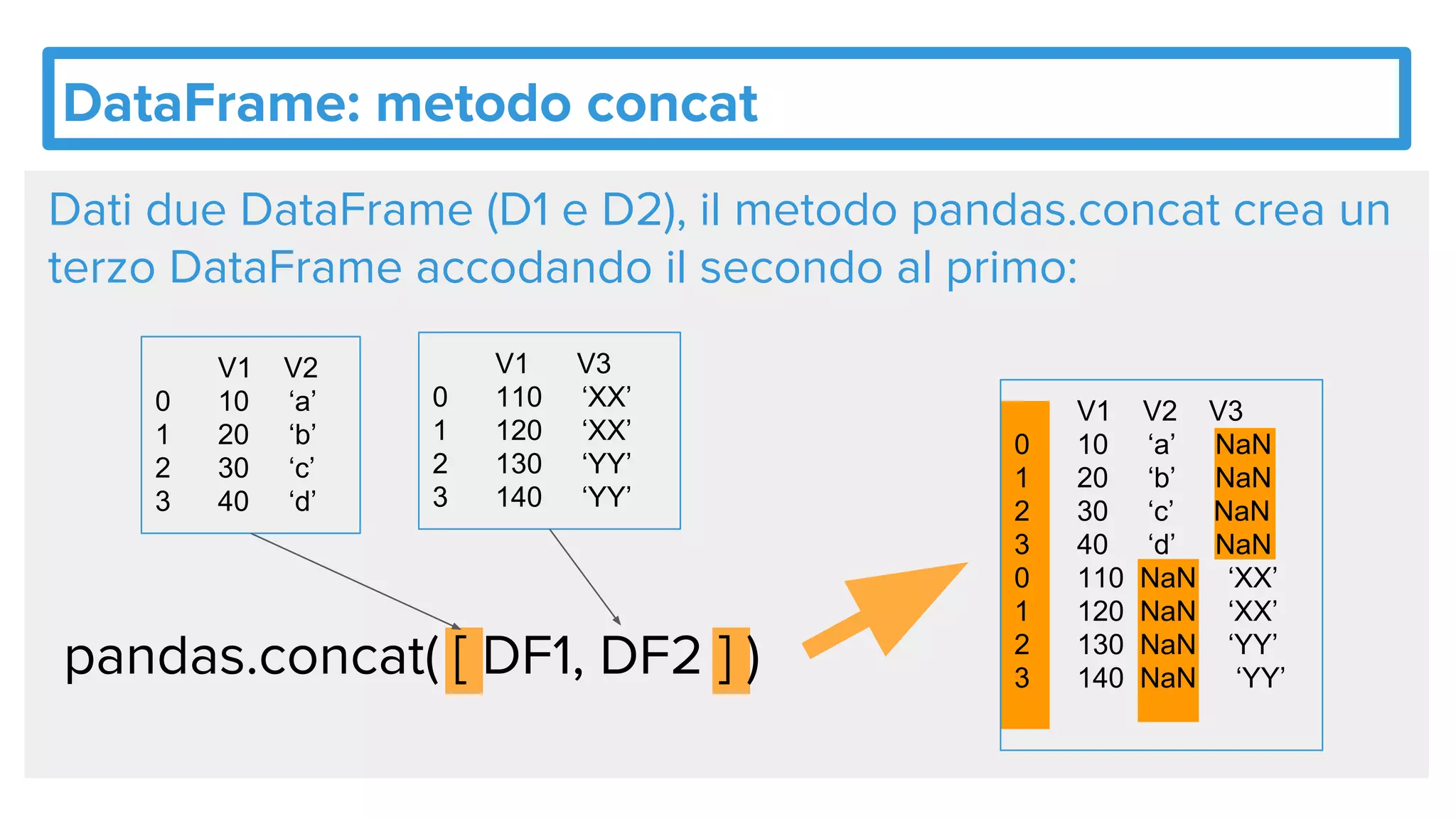 DataFrame: metodo concat

Dati due DataFrame (D1 e D2), il metodo pandas.concat crea un terzo DataFrame accodando il secondo al primo:

| | V1 | V2 |
|---|---|---|
| 0 | 10 | ‘a’ |
| 1 | 20 | ‘b’ |
| 2 | 30 | ‘c’ |
| 3 | 40 | ‘d’ |

| | V1 | V3 |
|---|---|---|
| 0 | 110 | ‘XX’ |
| 1 | 120 | ‘XX’ |
| 2 | 130 | ‘YY’ |
| 3 | 140 | ‘YY’ |

pandas.concat( [ DF1, DF2 ] )

| | V1 | V2 | V3 |
|---|---|---|---|
| 0 | 10 | ‘a’ | NaN |
| 1 | 20 | ‘b’ | NaN |
| 2 | 30 | ‘c’ | NaN |
| 3 | 40 | ‘d’ | NaN |
| 0 | 110 | NaN | ‘XX’ |
| 1 | 120 | NaN | ‘XX’ |
| 2 | 130 | NaN | ‘YY’ |
| 3 | 140 | NaN | ‘YY’ |